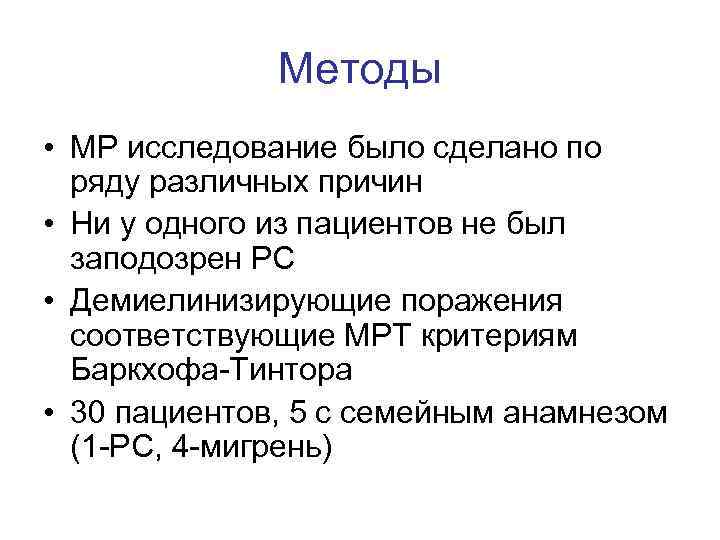 Методы

• МР исследование было сделано по ряду различных причин
• Ни у одного из пациентов не был заподозрен РС
• Демиелинизирующие поражения соответствующие МРТ критериям Баркхофа-Тинтора
• 30 пациентов, 5 с семейным анамнезом (1-РС, 4-мигрень)